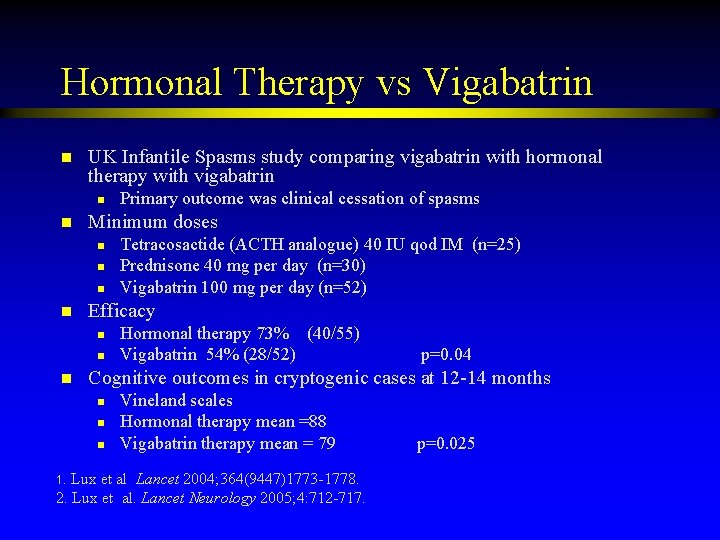 Hormonal Therapy vs Vigabatrin

- UK Infantile Spasms study comparing vigabatrin with hormonal therapy with vigabatrin
  - Primary outcome was clinical cessation of spasms
- Minimum doses
  - Tetracosactide (ACTH analogue) 40 IU qod IM (n=25)
  - Prednisone 40 mg per day (n=30)
  - Vigabatrin 100 mg per day (n=52)
- Efficacy
  - Hormonal therapy 73% (40/55)
  - Vigabatrin 54% (28/52) p=0.04
- Cognitive outcomes in cryptogenic cases at 12-14 months
  - Vineland scales
  - Hormonal therapy mean =88
  - Vigabatrin therapy mean = 79 p=0.025

1. Lux et al Lancet 2004;364(9447)1773-1778.
2. Lux et al. Lancet Neurology 2005;4:712-717.